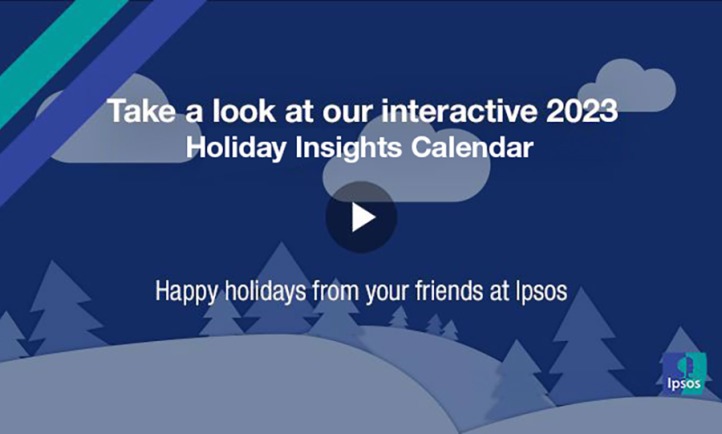 Take a look at our interactive 2023
Holiday Insights Calendar

Happy holidays from your friends at Ipsos

Ipsos